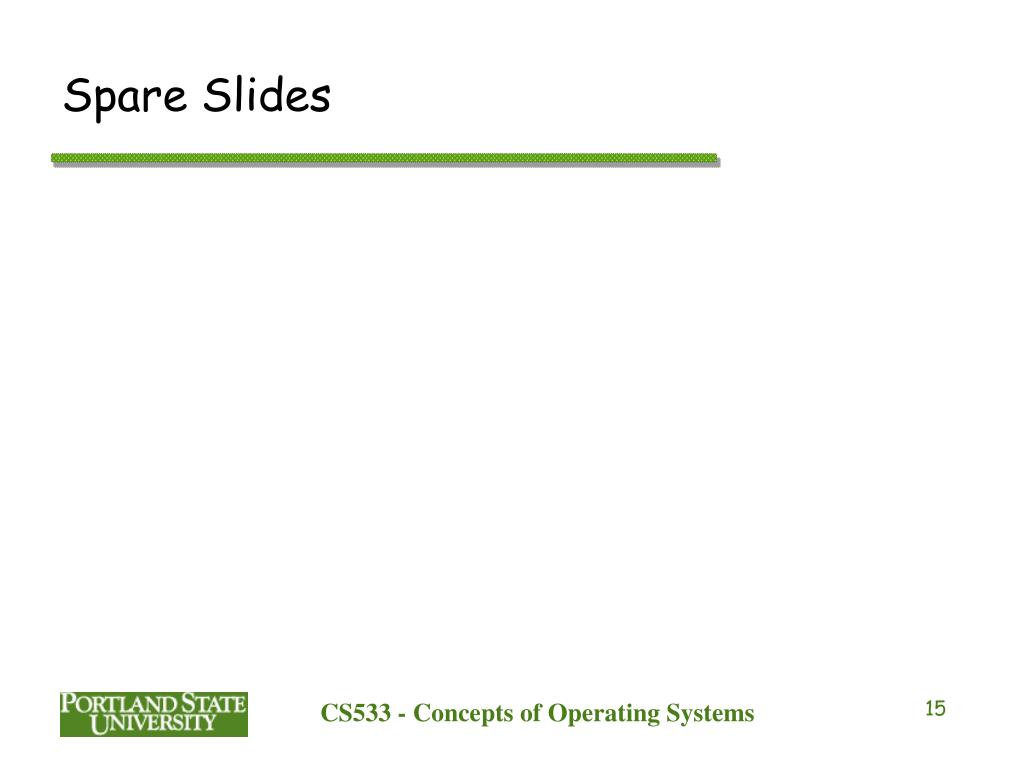 Spare Slides

PORTLAND STATE UNIVERSITY

CS533 - Concepts of Operating Systems

15